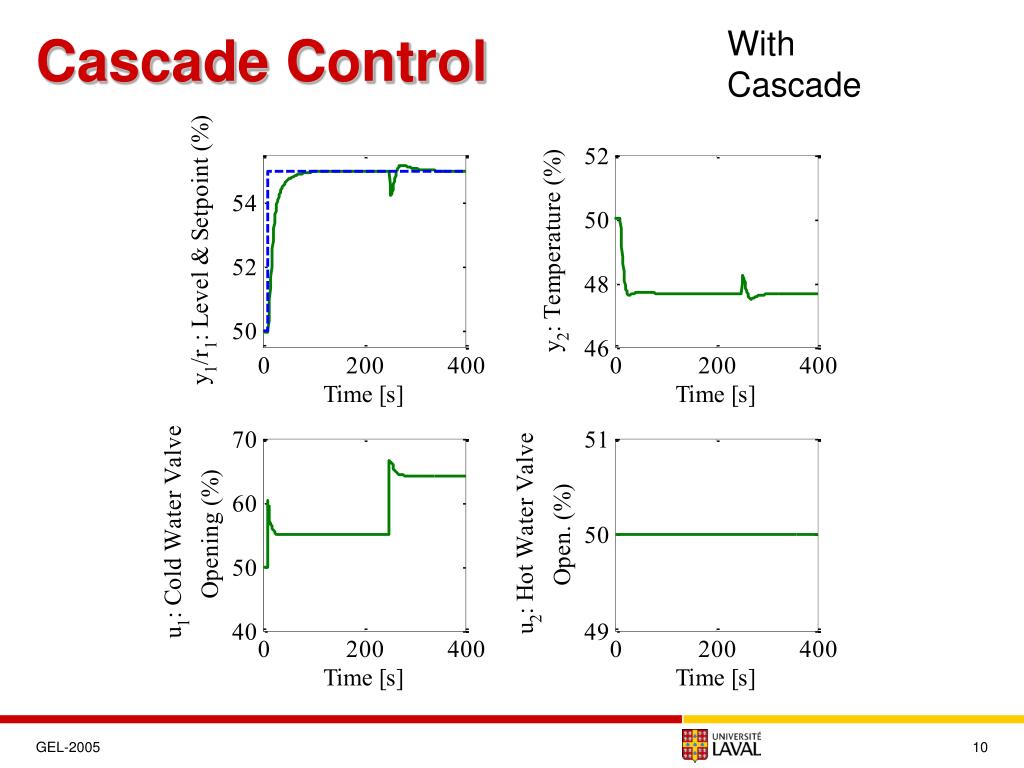 Cascade Control

With Cascade

$y_1/r_1$: Level & Setpoint (%)
54
52
50
0 200 400
Time [s]

$y_2$: Temperature (%)
52
50
48
46
0 200 400
Time [s]

$u_1$: Cold Water Valve Opening (%)
70
60
50
40
0 200 400
Time [s]

$u_2$: Hot Water Valve Open. (%)
51
50
49
0 200 400
Time [s]

GEL-2005

UNIVERSITÉ LAVAL

10